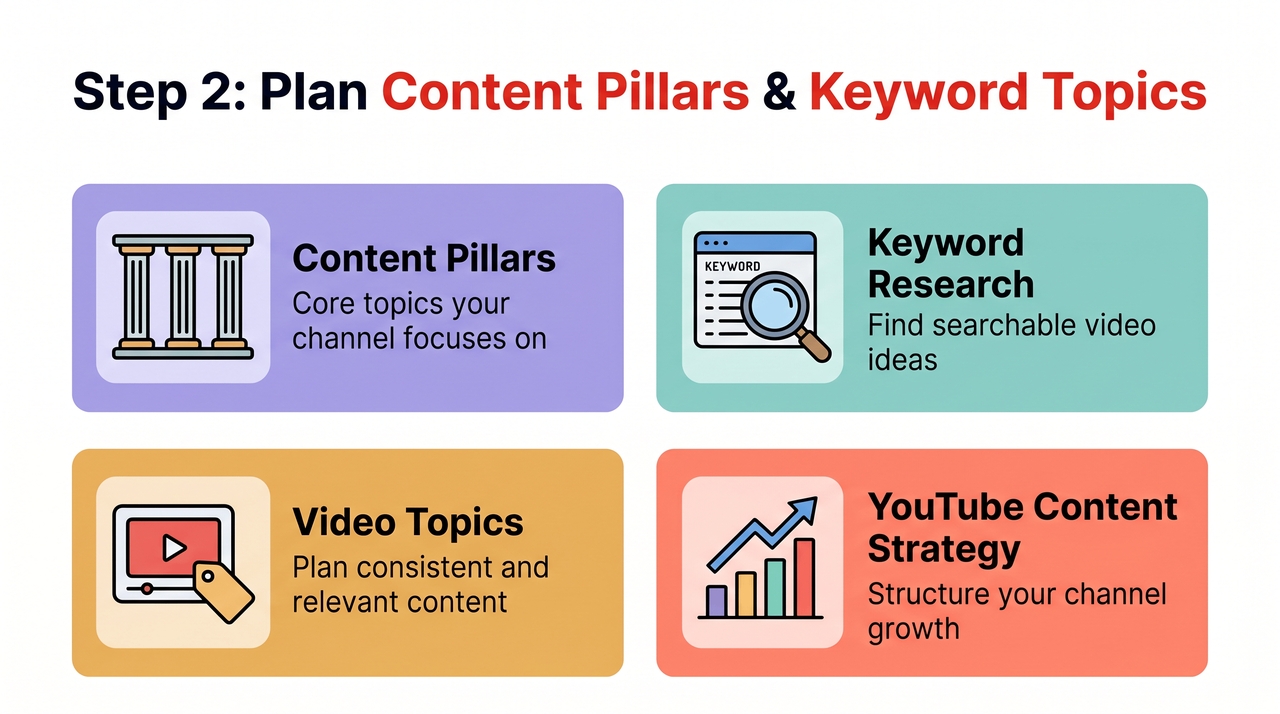 Step 2: Plan Content Pillars & Keyword Topics

Content Pillars
Core topics your channel focuses on

KEYWORD

Keyword Research
Find searchable video ideas

Video Topics
Plan consistent and relevant content

YouTube Content Strategy
Structure your channel growth